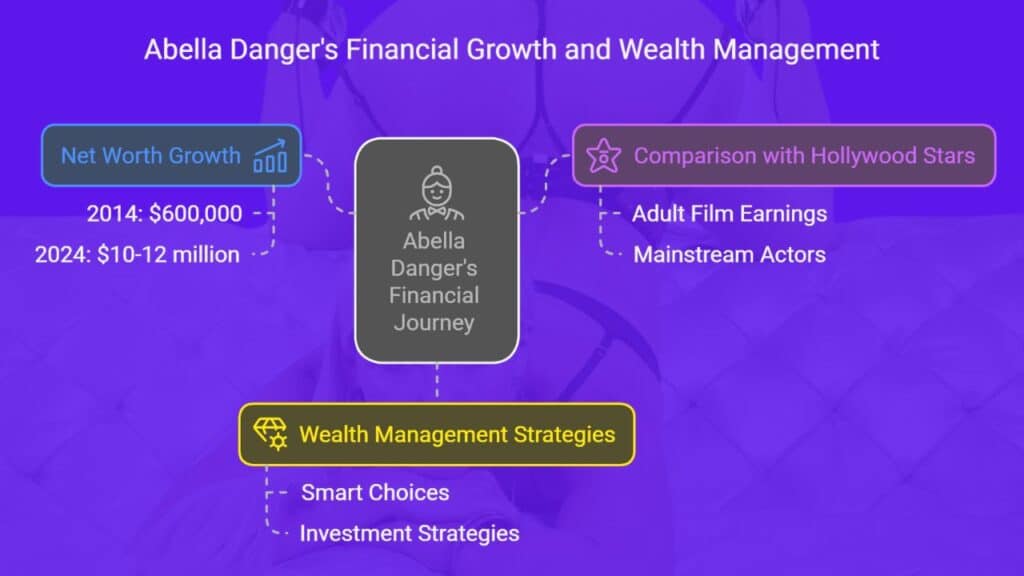 Abella Danger's Financial Growth and Wealth Management

Net Worth Growth

2014: $600,000

2024: $10-12 million

Abella Danger's Financial Journey

Comparison with Hollywood Stars

Adult Film Earnings

Mainstream Actors

Wealth Management Strategies

Smart Choices

Investment Strategies